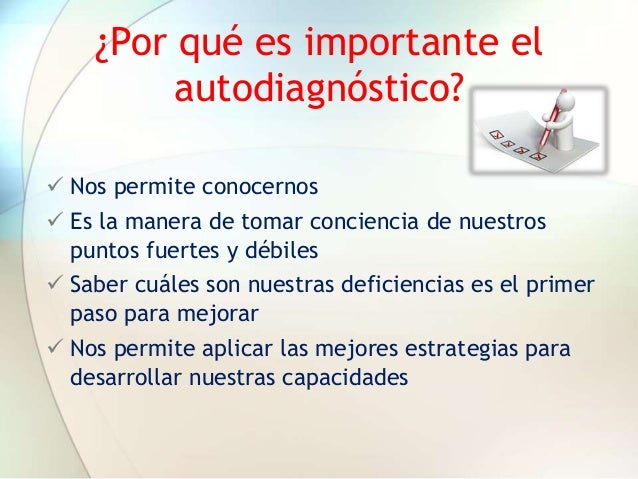 ¿Por qué es importante el autodiagnóstico?

✓ Nos permite conocernos
✓ Es la manera de tomar conciencia de nuestros puntos fuertes y débiles
✓ Saber cuáles son nuestras deficiencias es el primer paso para mejorar
✓ Nos permite aplicar las mejores estrategias para desarrollar nuestras capacidades